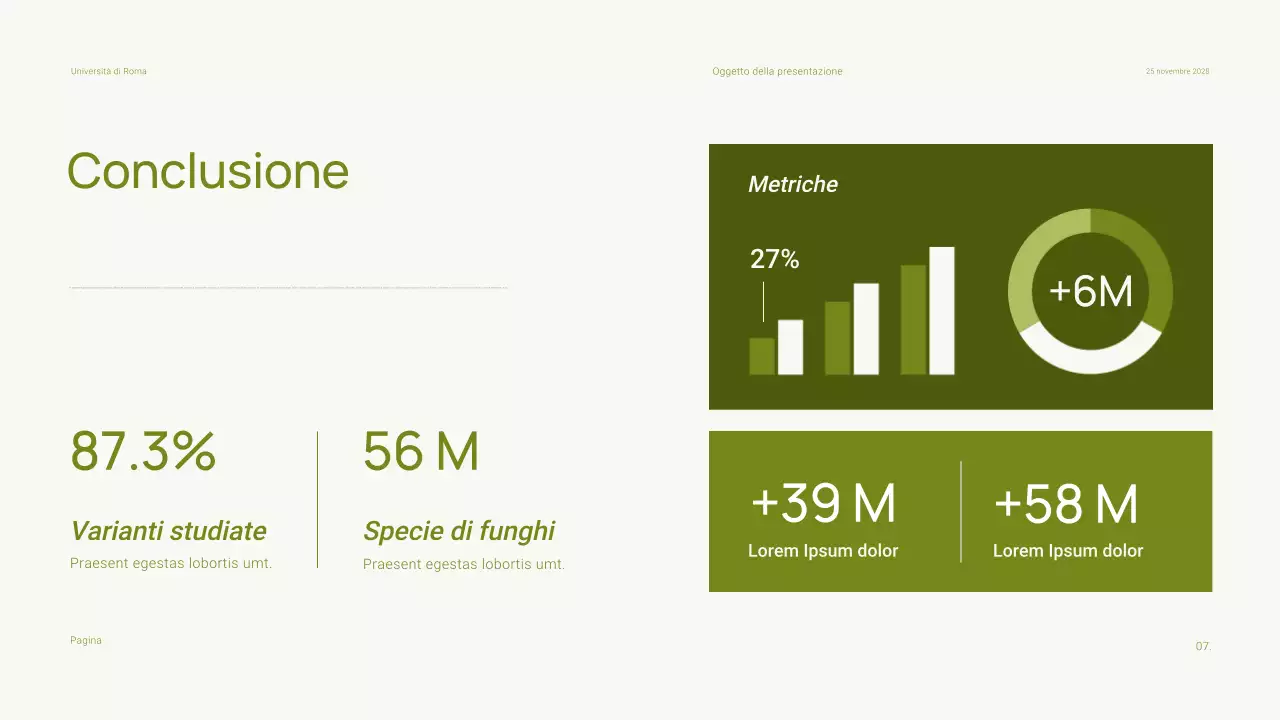 Università di Roma

Oggetto della presentazione

25 novembre 2028

Conclusione

87.3%

Varianti studiate

Praesent egestas lobortis umt.

56 M

Specie di funghi

Praesent egestas lobortis umt.

Metriche

27%

+6M

+39 M

Lorem Ipsum dolor

+58 M

Lorem Ipsum dolor

Pagina

07.